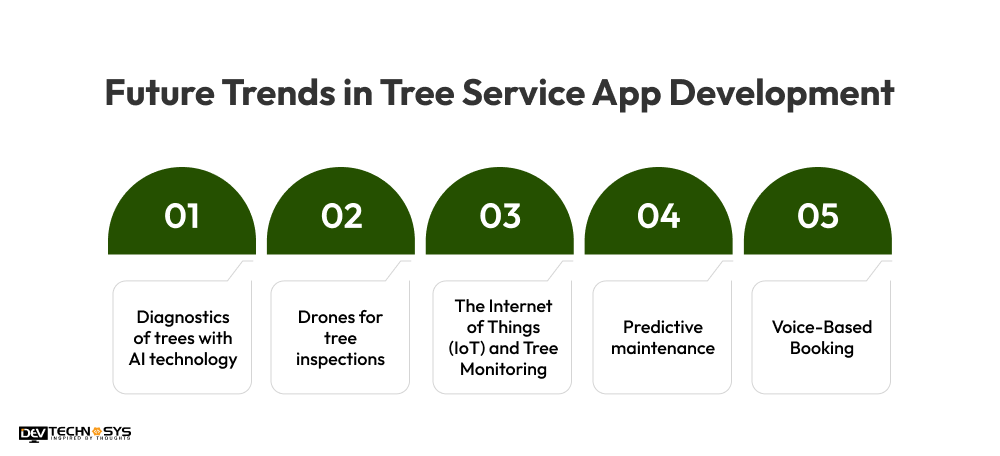 Future Trends in Tree Service App Development

01

Diagnostics of trees with AI technology

02

Drones for tree inspections

03

The Internet of Things (IoT) and Tree Monitoring

04

Predictive maintenance

05

Voice-Based Booking

DEV TECHNOSYS
INSPIRED BY THOUGHTS